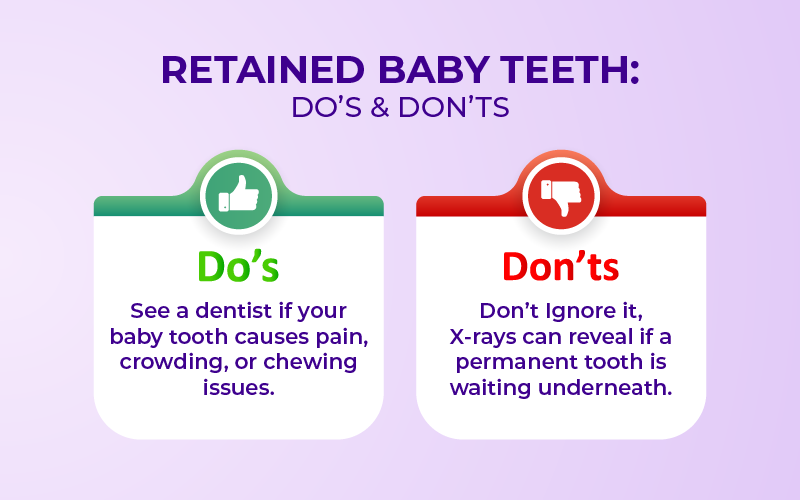 RETAINED BABY TEETH:
DO’S & DON’TS

Do’s

See a dentist if your baby tooth causes pain, crowding, or chewing issues.

Don’ts

Don’t Ignore it, X-rays can reveal if a permanent tooth is waiting underneath.